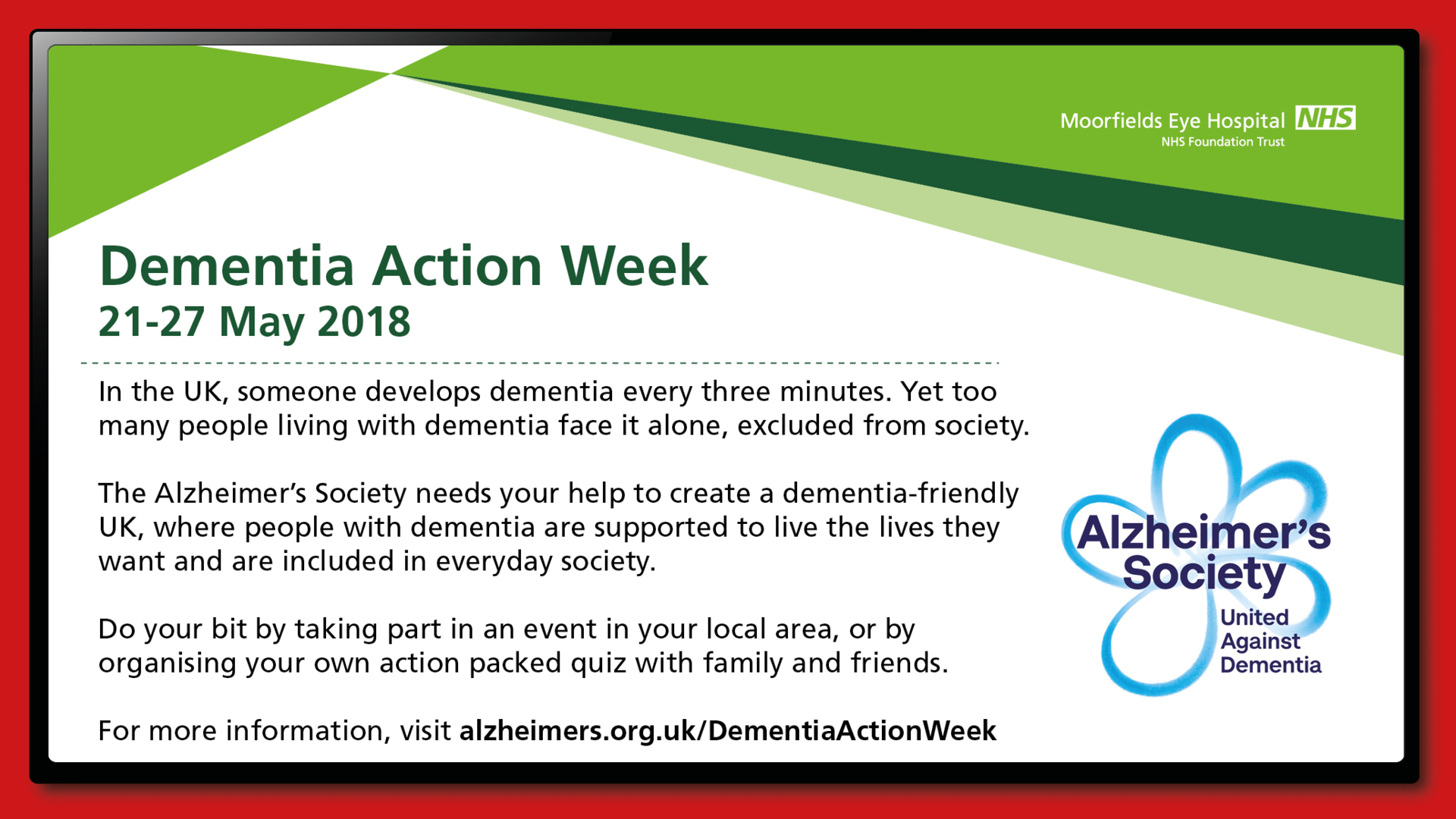 Moorfields Eye Hospital NHS
NHS Foundation Trust

Dementia Action Week
21-27 May 2018

In the UK, someone develops dementia every three minutes. Yet too many people living with dementia face it alone, excluded from society.

The Alzheimer's Society needs your help to create a dementia-friendly UK, where people with dementia are supported to live the lives they want and are included in everyday society.

Do your bit by taking part in an event in your local area, or by organising your own action packed quiz with family and friends.

For more information, visit alzheimers.org.uk/DementiaActionWeek

Alzheimer's Society
United Against Dementia